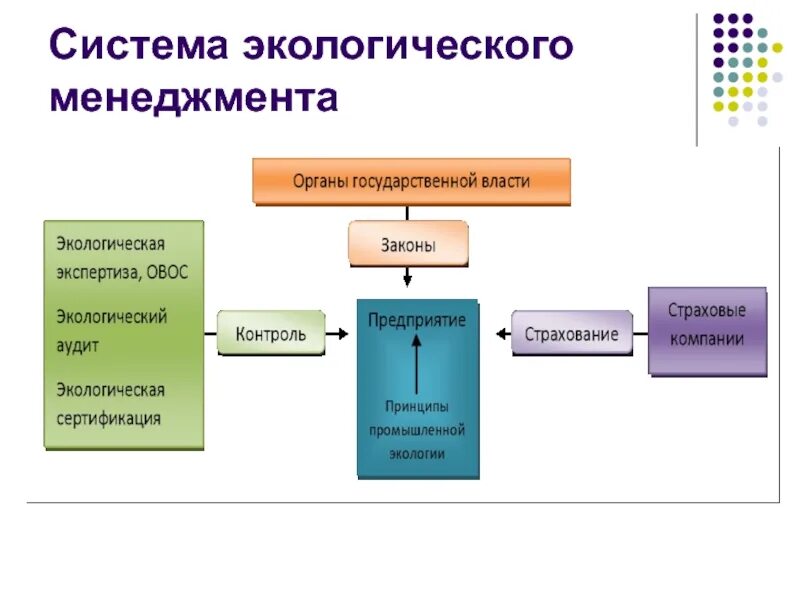 Система экологического менеджмента

Органы государственной власти

Законы

Экологическая экспертиза, ОВОС

Экологический аудит

Экологическая сертификация

Контроль

Предприятие

Принципы промышленной экологии

Страхование

Страховые компании